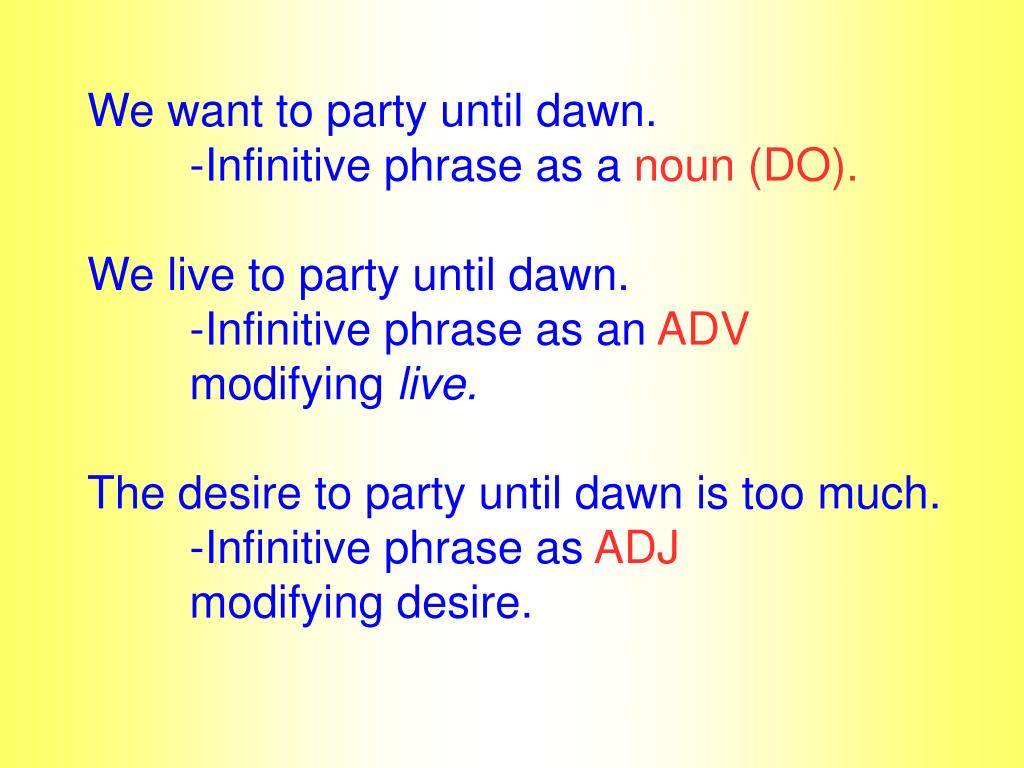 We want to party until dawn.
-Infinitive phrase as a noun (DO).

We live to party until dawn.
-Infinitive phrase as an ADV modifying live.

The desire to party until dawn is too much.
-Infinitive phrase as ADJ modifying desire.